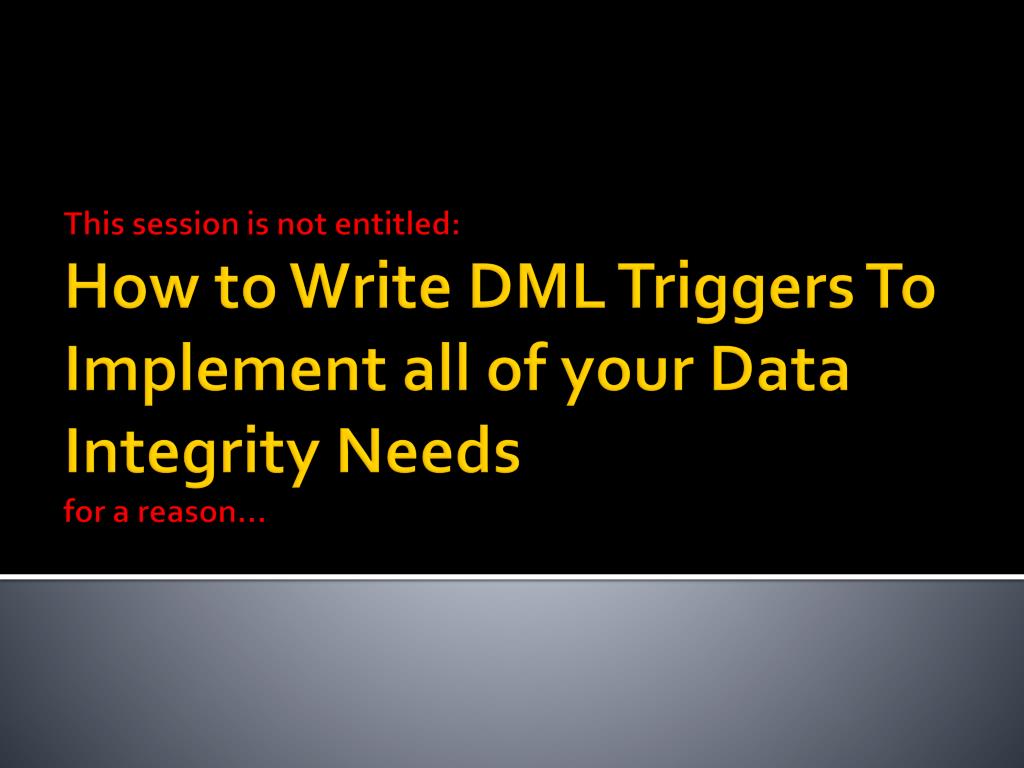 This session is not entitled:

How to Write DML Triggers To Implement all of your Data Integrity Needs

for a reason…